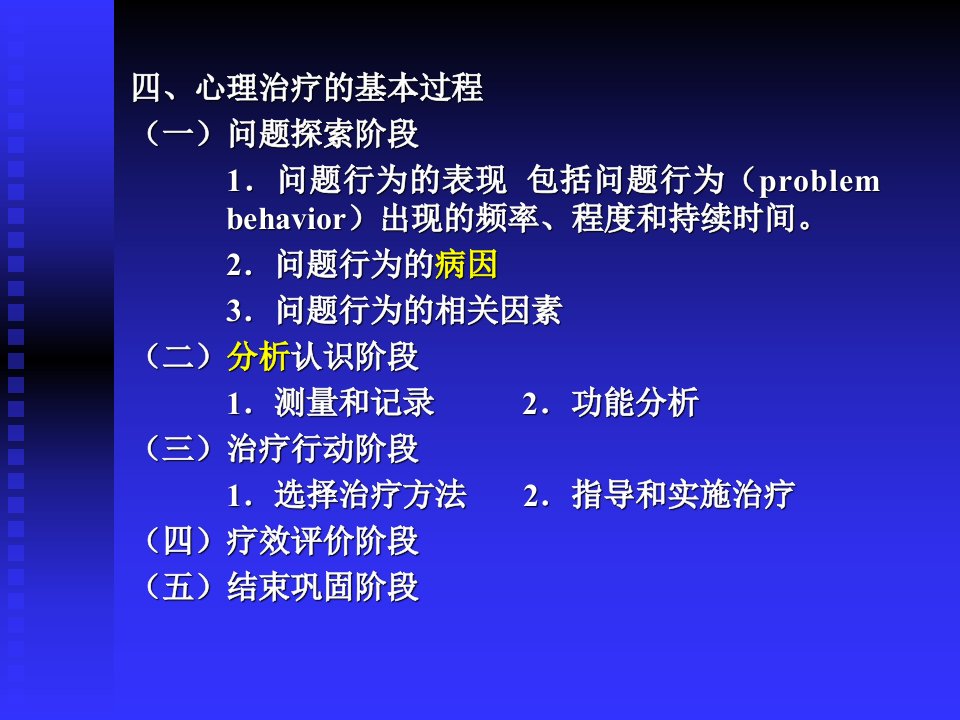 四、心理治疗的基本过程

（一）问题探索阶段

1．问题行为的表现 包括问题行为（problem behavior）出现的频率、程度和持续时间。

2．问题行为的病因

3．问题行为的相关因素

（二）分析认识阶段

1．测量和记录　　2．功能分析

（三）治疗行动阶段

1．选择治疗方法　　2．指导和实施治疗

（四）疗效评价阶段

（五）结束巩固阶段